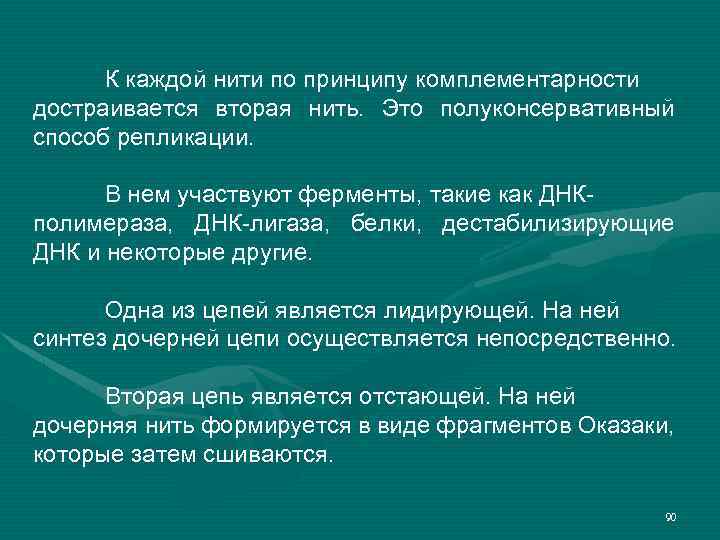 К каждой нити по принципу комплементарности достраивается вторая нить. Это полуконсервативный способ репликации.

В нем участвуют ферменты, такие как ДНК-полимераза, ДНК-лигаза, белки, дестабилизирующие ДНК и некоторые другие.

Одна из цепей является лидирующей. На ней синтез дочерней цепи осуществляется непосредственно.

Вторая цепь является отстающей. На ней дочерняя нить формируется в виде фрагментов Оказаки, которые затем сшиваются.

90